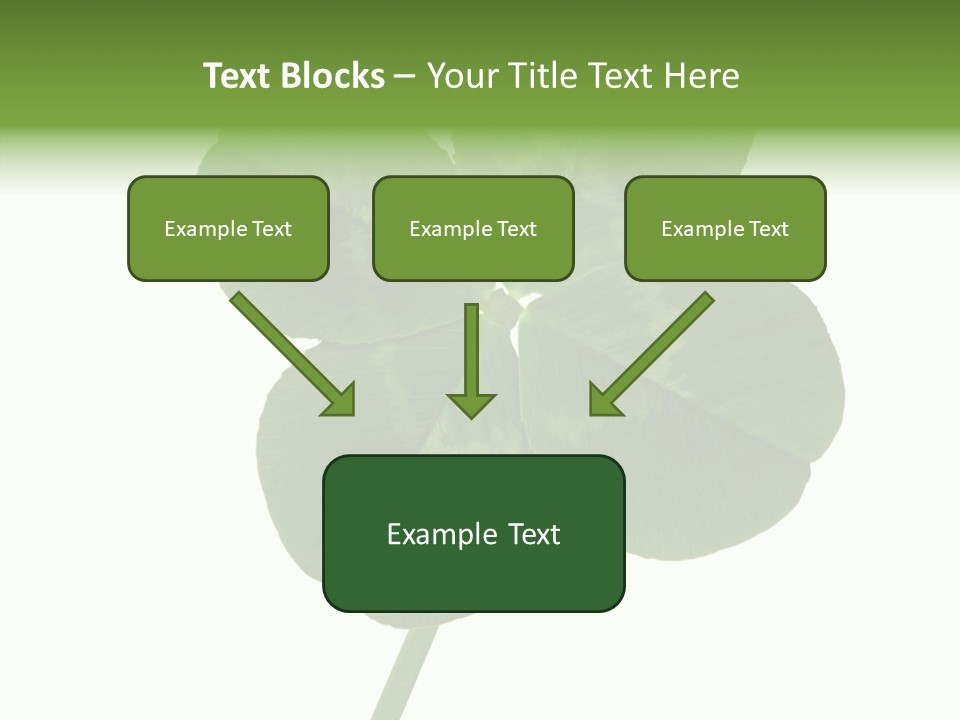 Text Blocks – Your Title Text Here

Example Text

Example Text

Example Text

Example Text